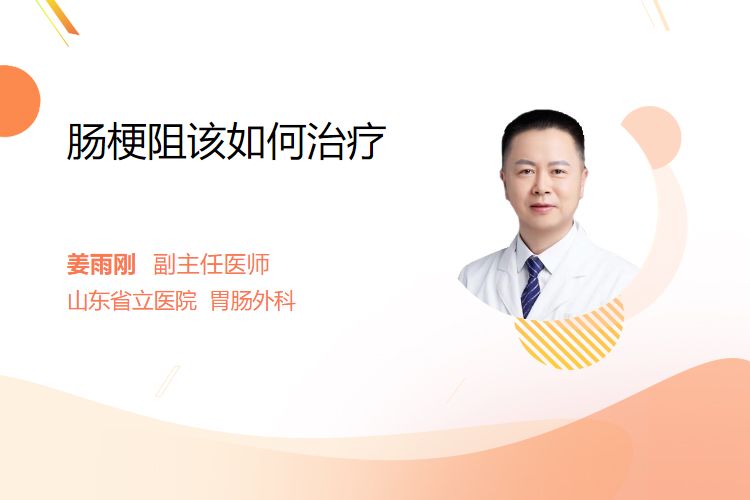 肠梗阻该如何治疗

姜雨刚 副主任医师
山东省立医院 胃肠外科